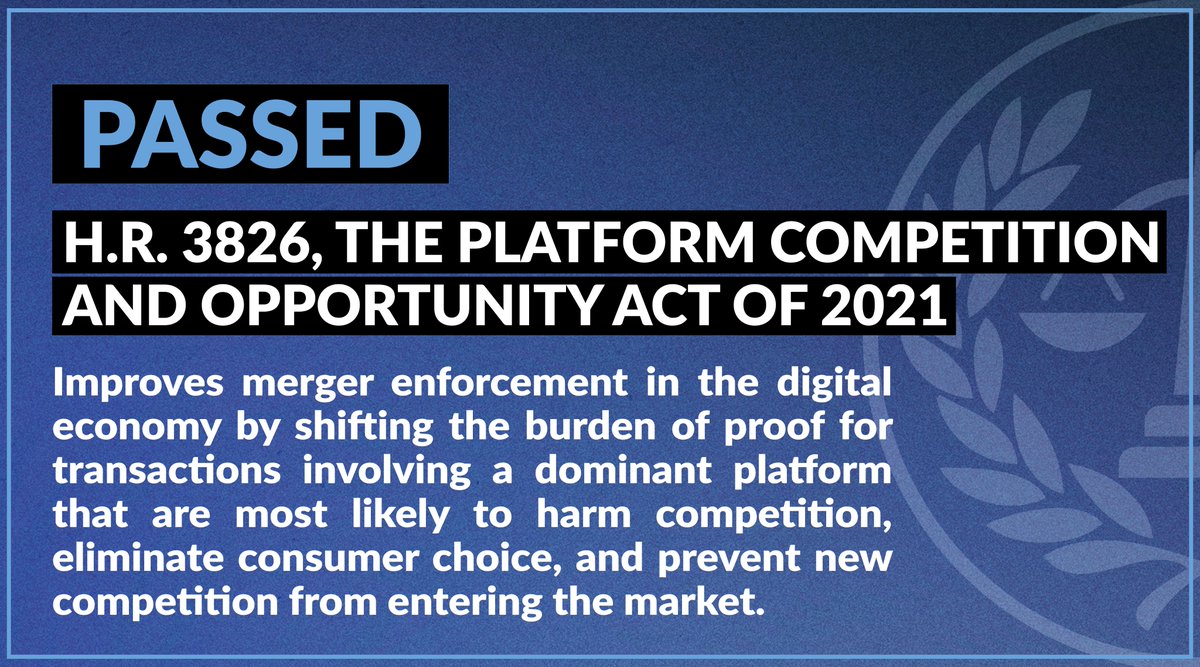 PASSED

H.R. 3826, THE PLATFORM COMPETITION AND OPPORTUNITY ACT OF 2021

Improves merger enforcement in the digital economy by shifting the burden of proof for transactions involving a dominant platform that are most likely to harm competition, eliminate consumer choice, and prevent new competition from entering the market.